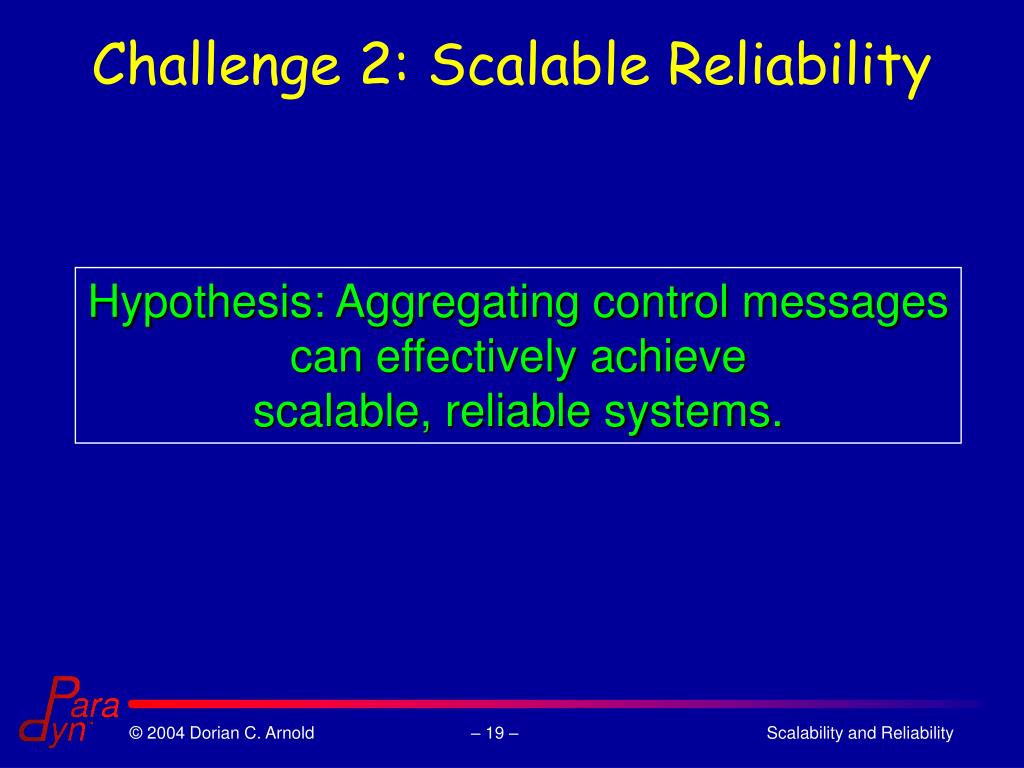 Challenge 2: Scalable Reliability

Hypothesis: Aggregating control messages can effectively achieve scalable, reliable systems.

Para
dyn

© 2004 Dorian C. Arnold

– 19 –

Scalability and Reliability